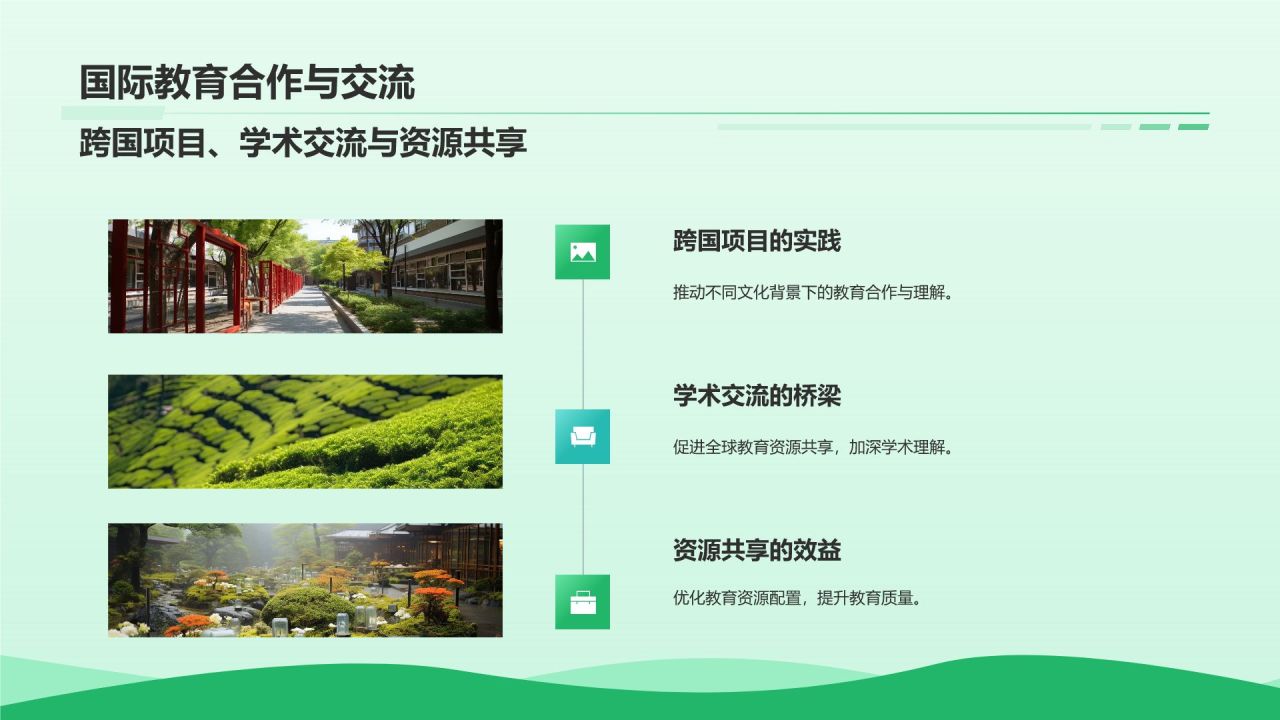 国际教育合作与交流

跨国项目、学术交流与资源共享

跨国项目的实践

推动不同文化背景下的教育合作与理解。

学术交流的桥梁

促进全球教育资源共享，加深学术理解。

资源共享的效益

优化教育资源配置，提升教育质量。